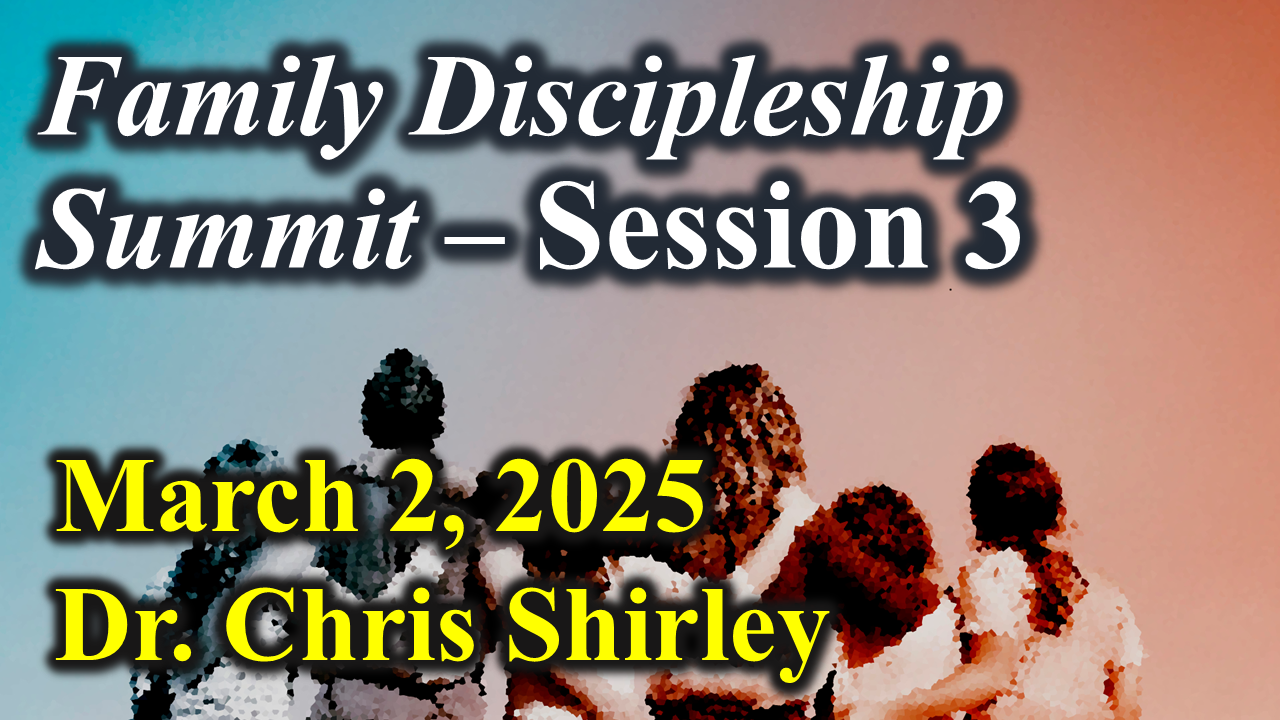 Family Discipleship Summit – Session 3

March 2, 2025
Dr. Chris Shirley